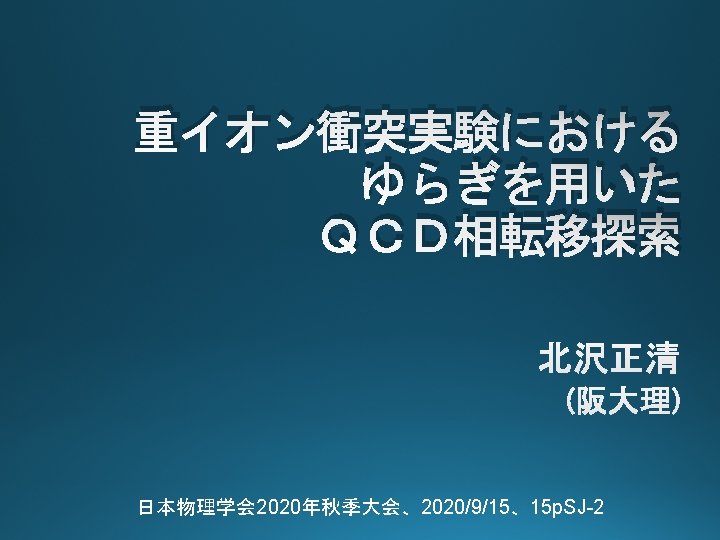 重イオン衝突実験における
ゆらぎを用いた
ＱＣＤ相転移探索

北沢正清
（阪大理）

日本物理学会2020年秋季大会、2020/9/15、15pSJ-2